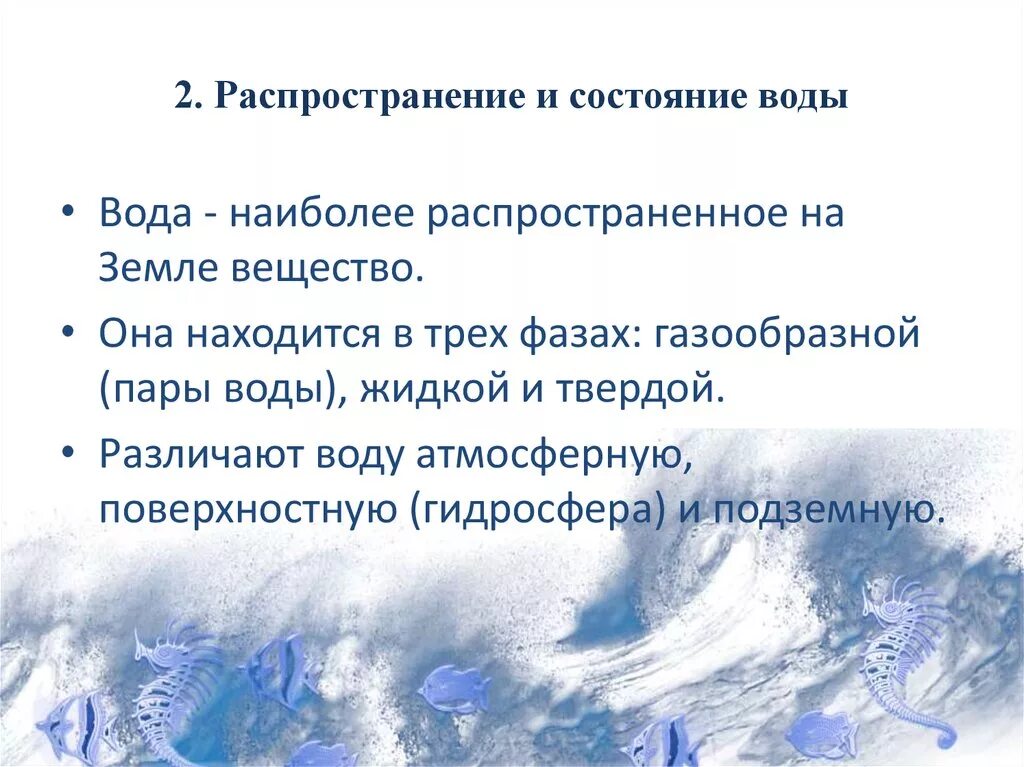 2. Распространение и состояние воды

• Вода - наиболее распространенное на Земле вещество.

• Она находится в трех фазах: газообразной (пары воды), жидкой и твердой.

• Различают воду атмосферную, поверхностную (гидросфера) и подземную.